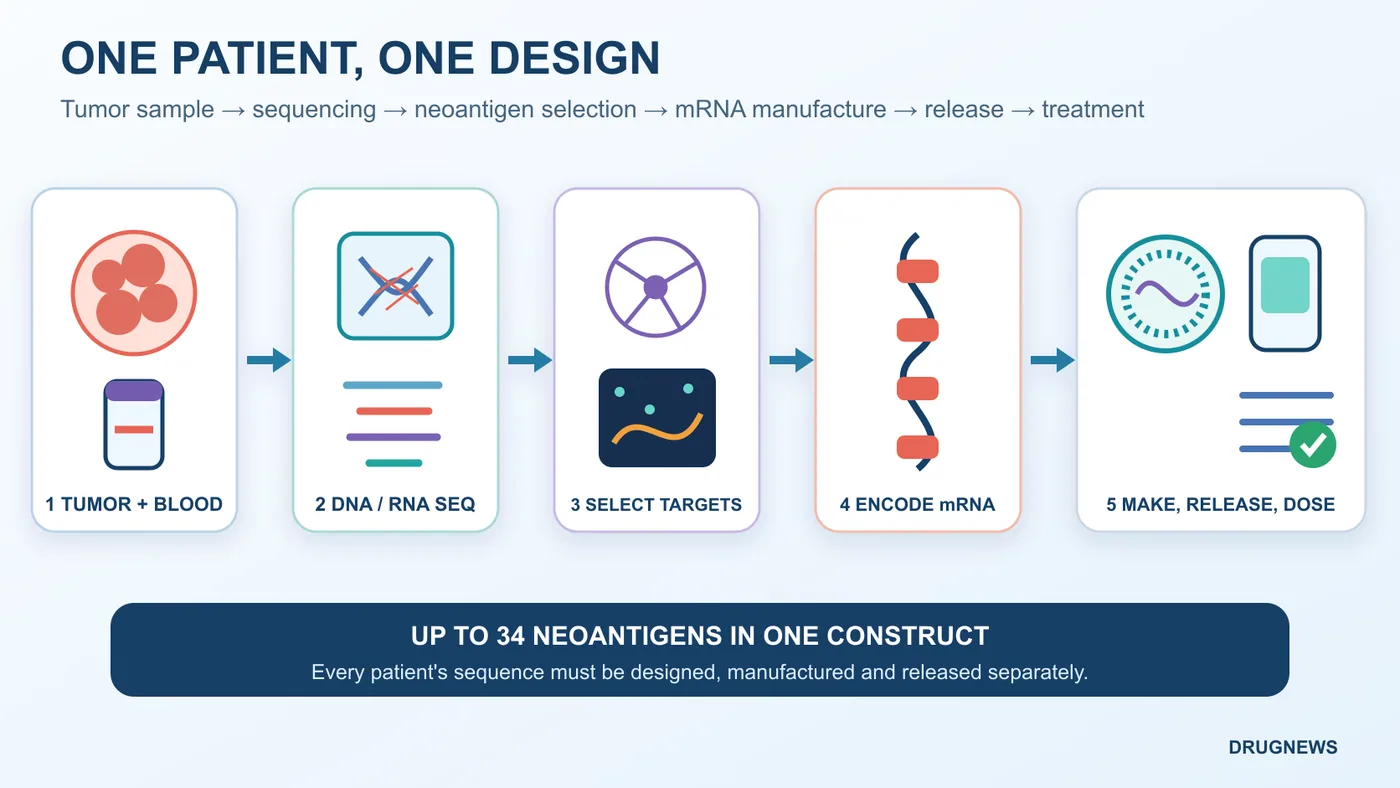 ONE PATIENT, ONE DESIGN

Tumor sample → sequencing → neoantigen selection → mRNA manufacture → release → treatment

1 TUMOR + BLOOD

2 DNA / RNA SEQ

3 SELECT TARGETS

4 ENCODE mRNA

5 MAKE, RELEASE, DOSE

UP TO 34 NEOANTIGENS IN ONE CONSTRUCT

Every patient's sequence must be designed, manufactured and released separately.

DRUGNEWS